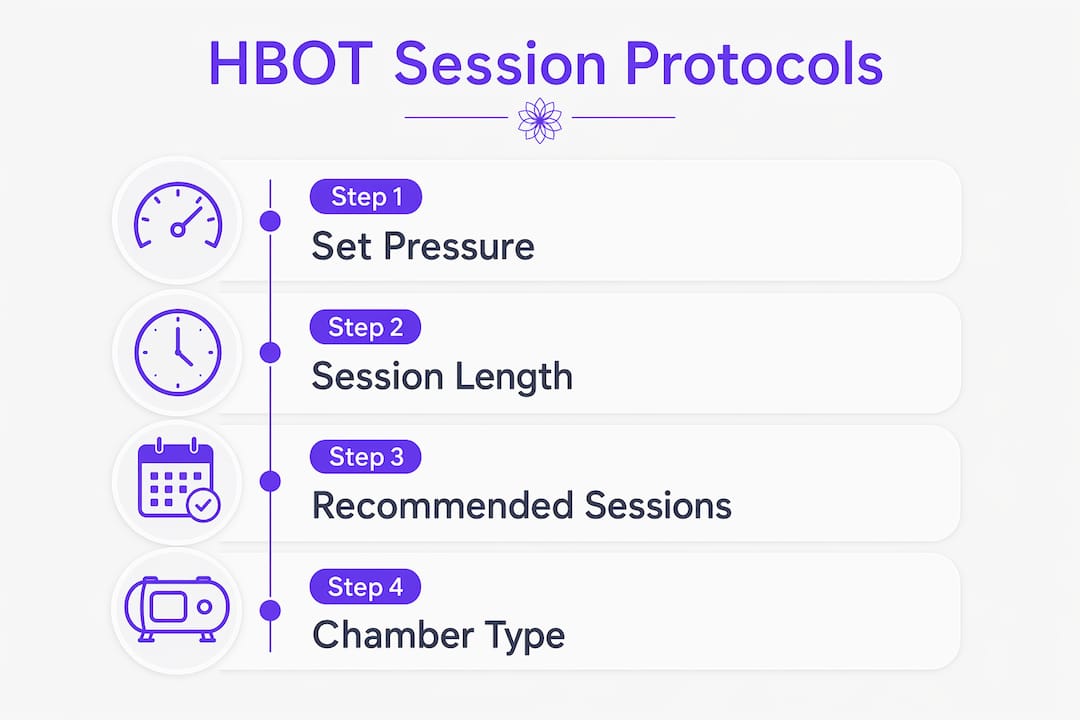 HBOT Session Protocols

Step 1
Set Pressure

Step 2
Session Length

Step 3
Recommended Sessions

Step 4
Chamber Type